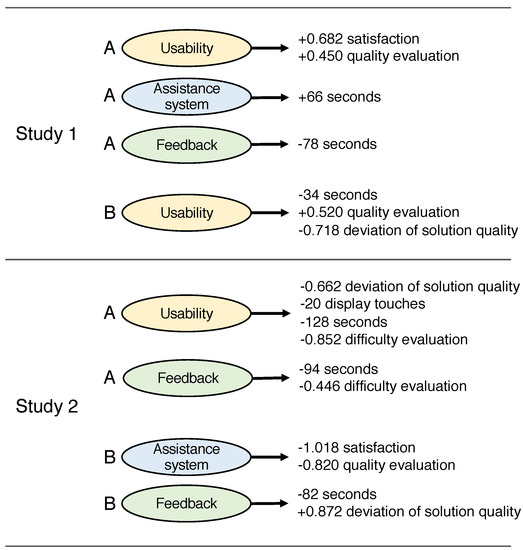 Study 1

A Usability
+0.682 satisfaction
+0.450 quality evaluation

A Assistance system
+66 seconds

A Feedback
-78 seconds

B Usability
-34 seconds
+0.520 quality evaluation
-0.718 deviation of solution quality

Study 2

A Usability
-0.662 deviation of solution quality
-20 display touches
-128 seconds
-0.852 difficulty evaluation

A Feedback
-94 seconds
-0.446 difficulty evaluation

B Assistance system
-1.018 satisfaction
-0.820 quality evaluation

B Feedback
-82 seconds
+0.872 deviation of solution quality